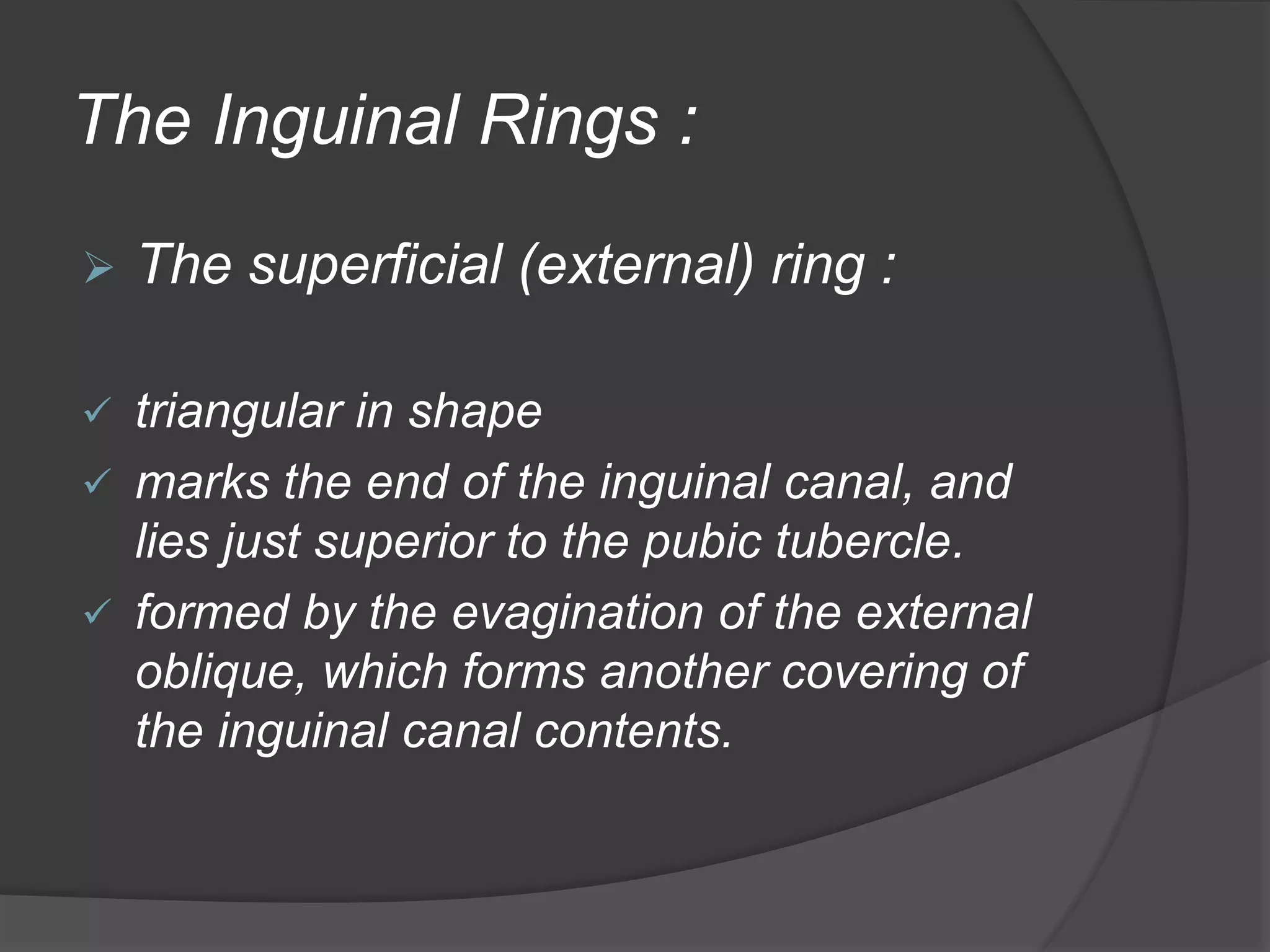 The Inguinal Rings :

➢ The superficial (external) ring :

✓ triangular in shape
✓ marks the end of the inguinal canal, and lies just superior to the pubic tubercle.
✓ formed by the evagination of the external oblique, which forms another covering of the inguinal canal contents.